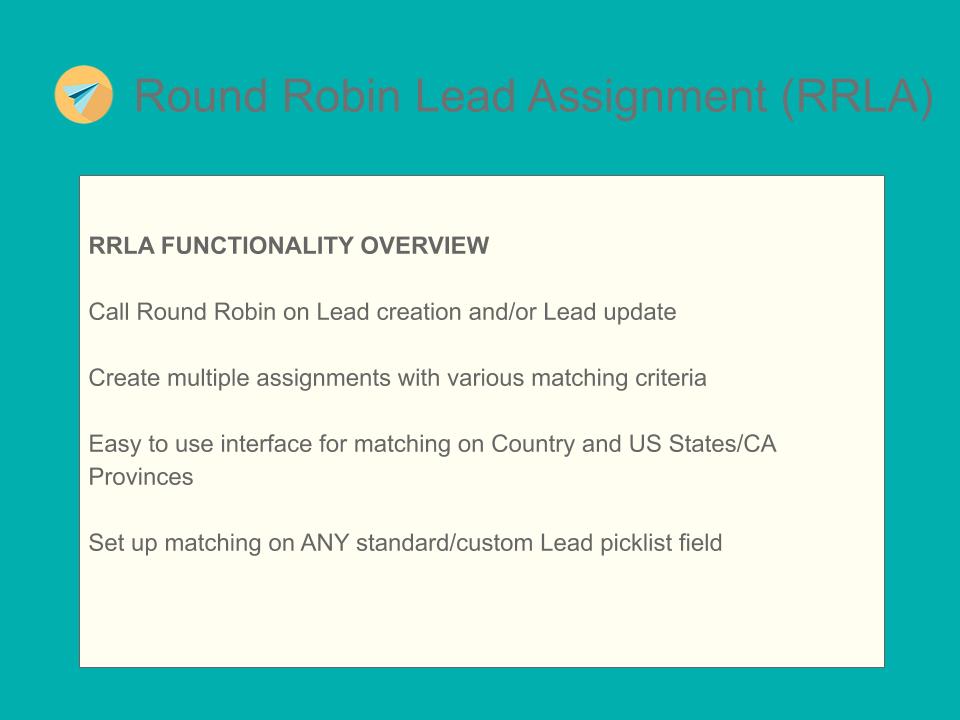 Round Robin Lead Assignment (RRLA)

RRLA FUNCTIONALITY OVERVIEW

Call Round Robin on Lead creation and/or Lead update

Create multiple assignments with various matching criteria

Easy to use interface for matching on Country and US States/CA Provinces

Set up matching on ANY standard/custom Lead picklist field